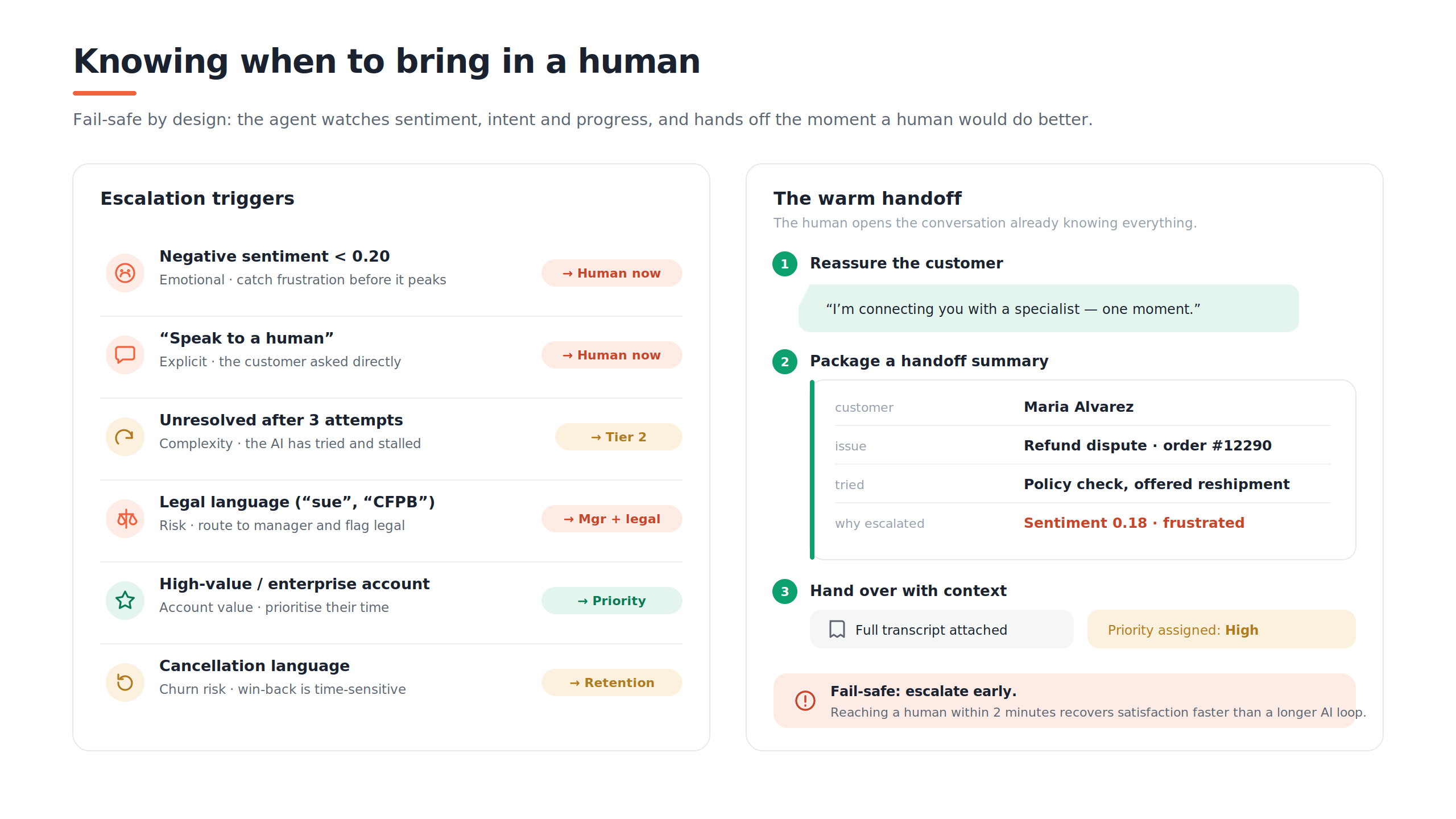 Knowing when to bring in a human

Fail-safe by design: the agent watches sentiment, intent and progress, and hands off the moment a human would do better.

Escalation triggers

Negative sentiment < 0.20
Emotional · catch frustration before it peaks
→ Human now

"Speak to a human"
Explicit · the customer asked directly
→ Human now

Unresolved after 3 attempts
Complexity · the AI has tried and stalled
→ Tier 2

Legal language ("sue", "CFPB")
Risk · route to manager and flag legal
→ Mgr + legal

High-value / enterprise account
Account value · prioritise their time
→ Priority

Cancellation language
Churn risk · win-back is time-sensitive
→ Retention

The warm handoff
The human opens the conversation already knowing everything.

1 Reassure the customer

"I'm connecting you with a specialist — one moment."

2 Package a handoff summary

customer Maria Alvarez
issue Refund dispute · order #12290
tried Policy check, offered reshipment
why escalated Sentiment 0.18 · frustrated

3 Hand over with context

Full transcript attached
Priority assigned: High

Fail-safe: escalate early.
Reaching a human within 2 minutes recovers satisfaction faster than a longer AI loop.